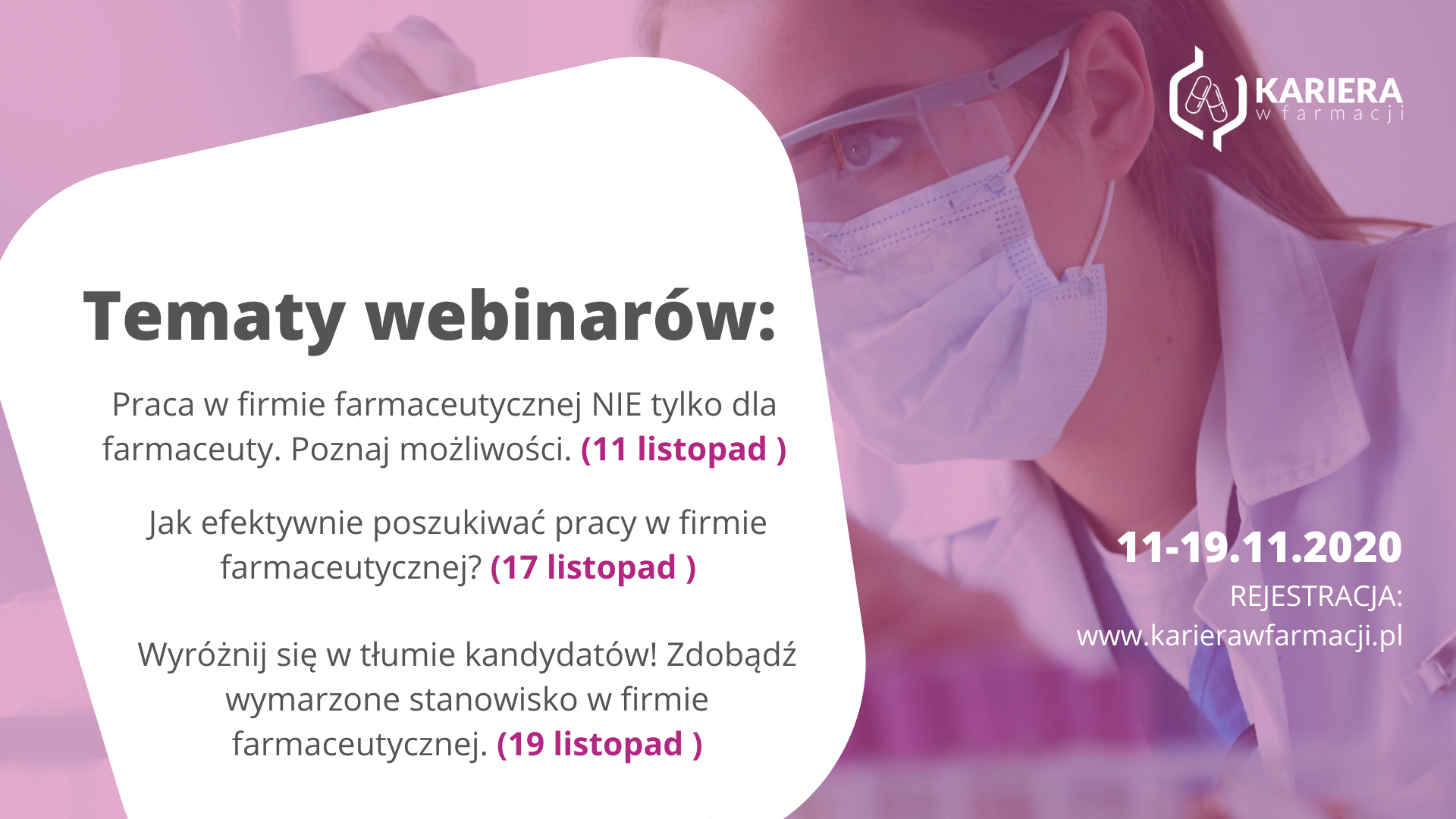 KARIERA
w farmacji

Tematy webinarów:

Praca w firmie farmaceutycznej NIE tylko dla farmaceuty. Poznaj możliwości. (11 listopad )

Jak efektywnie poszukiwać pracy w firmie farmaceutycznej? (17 listopad )

Wyróżnij się w tłumie kandydatów! Zdobądź wymarzone stanowisko w firmie farmaceutycznej. (19 listopad )

11-19.11.2020
REJESTRACJA:
www.karierawfarmacji.pl